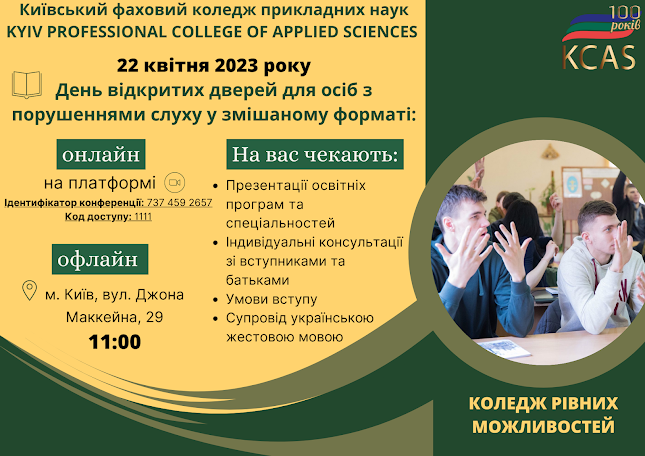 Київський фаховий коледж прикладних наук
KYIV PROFESSIONAL COLLEGE OF APPLIED SCIENCES

100 років
KCAS

22 квітня 2023 року

День відкритих дверей для осіб з порушеннями слуху у змішаному форматі:

онлайн

на платформі

Ідентифікатор конференції: 737 459 2657
Код доступу: 1111

офлайн

м. Київ, вул. Джона Маккейна, 29

11:00

На вас чекають:

• Презентації освітніх програм та спеціальностей
• Індивідуальні консультації зі вступниками та батьками
• Умови вступу
• Супровід українською жестовою мовою

КОЛЕДЖ РІВНИХ МОЖЛИВОСТЕЙ